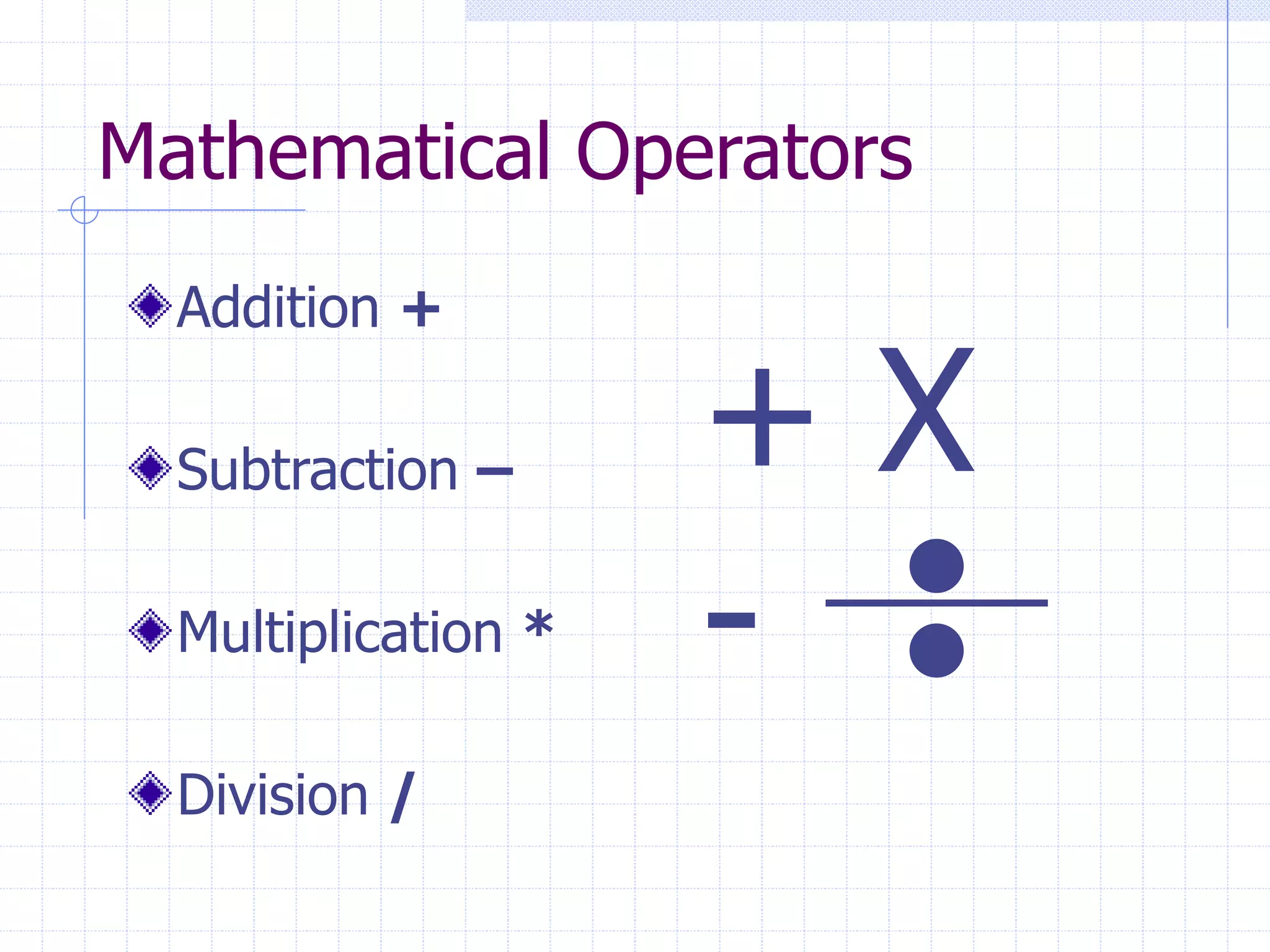 Mathematical Operators

Addition +

Subtraction –

Multiplication *

Division /

+ X

- ÷